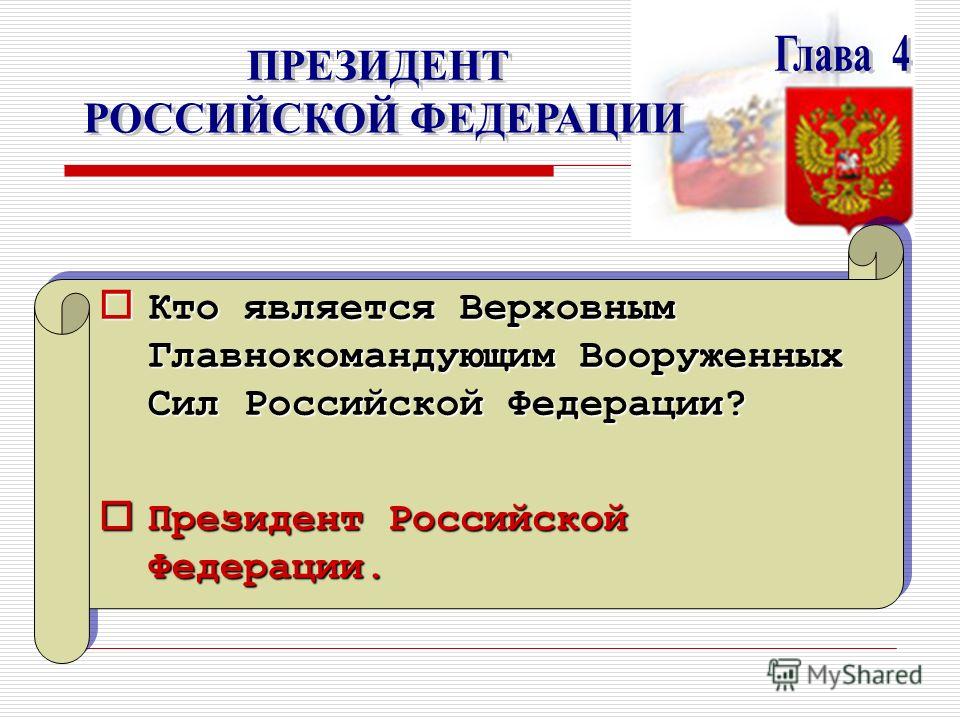 ПРЕЗИДЕНТ РОССИЙСКОЙ ФЕДЕРАЦИИ

Глава 4

Кто является Верховным Главнокомандующим Вооруженных Сил Российской Федерации?

Президент Российской Федерации.

MyShared